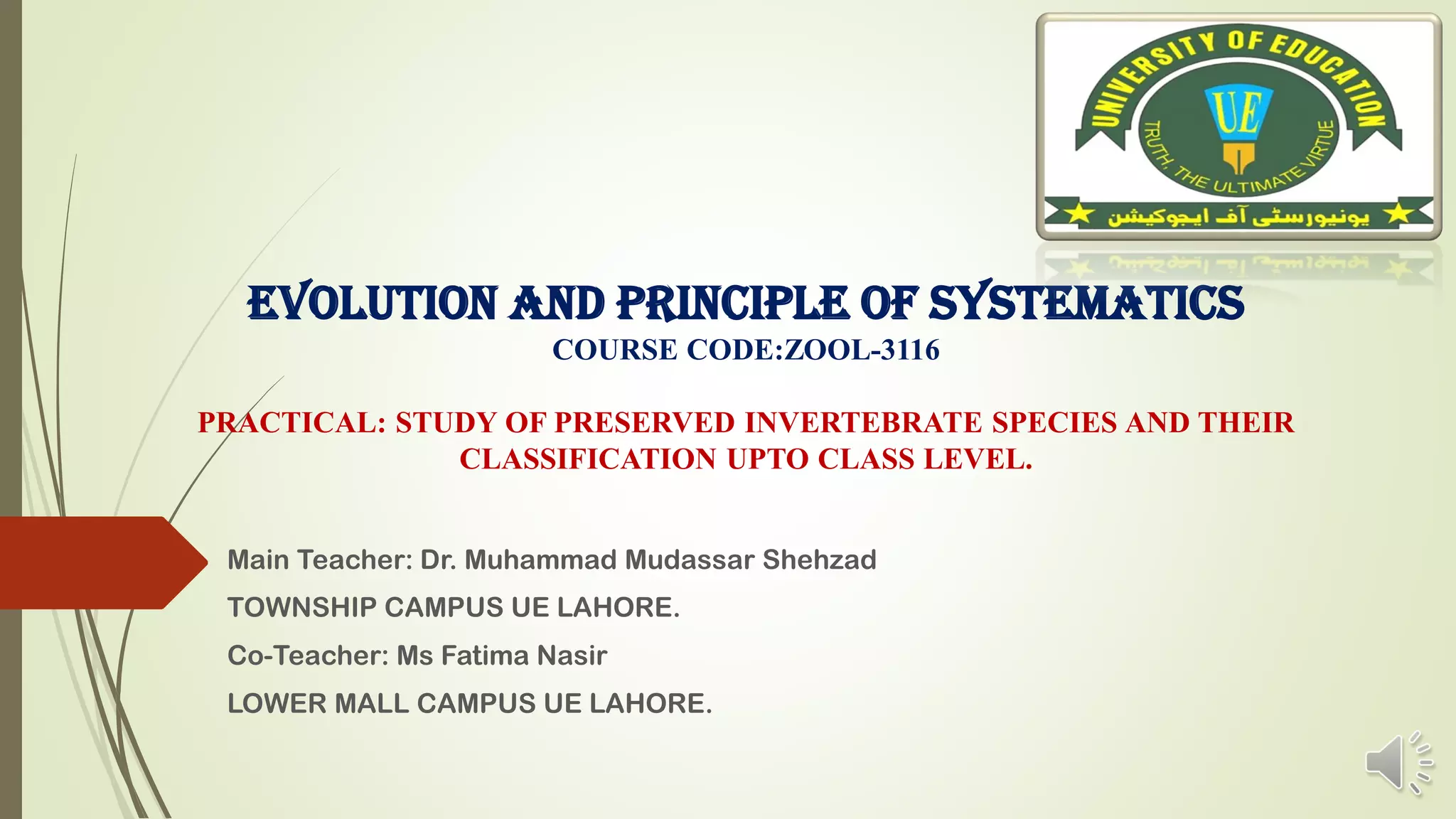 UNIVERSITY OF EDUCATION
UE
TRUTH, THE ULTIMATE VIRTUE
یونیورسٹی آف ایجوکیشن

EVOLUTION AND PRINCIPLE OF SYSTEMATICS
COURSE CODE:ZOOL-3116

PRACTICAL: STUDY OF PRESERVED INVERTEBRATE SPECIES AND THEIR CLASSIFICATION UPTO CLASS LEVEL.

Main Teacher: Dr. Muhammad Mudassar Shehzad

TOWNSHIP CAMPUS UE LAHORE.

Co-Teacher: Ms Fatima Nasir

LOWER MALL CAMPUS UE LAHORE.